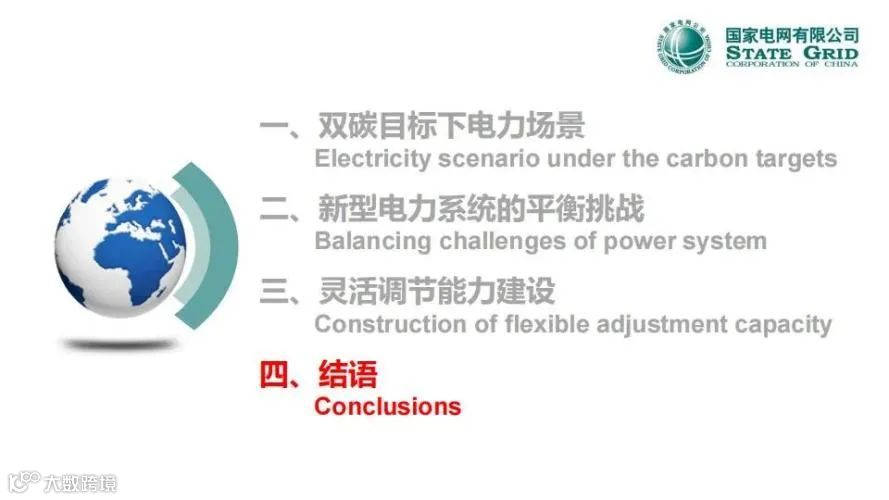 国家电网有限公司
STATE GRID
CORPORATION OF CHINA

一、双碳目标下电力场景
Electricity scenario under the carbon targets

二、新型电力系统的平衡挑战
Balancing challenges of power system

三、灵活调节能力建设
Construction of flexible adjustment capacity

四、结语
Conclusions

大数跨境